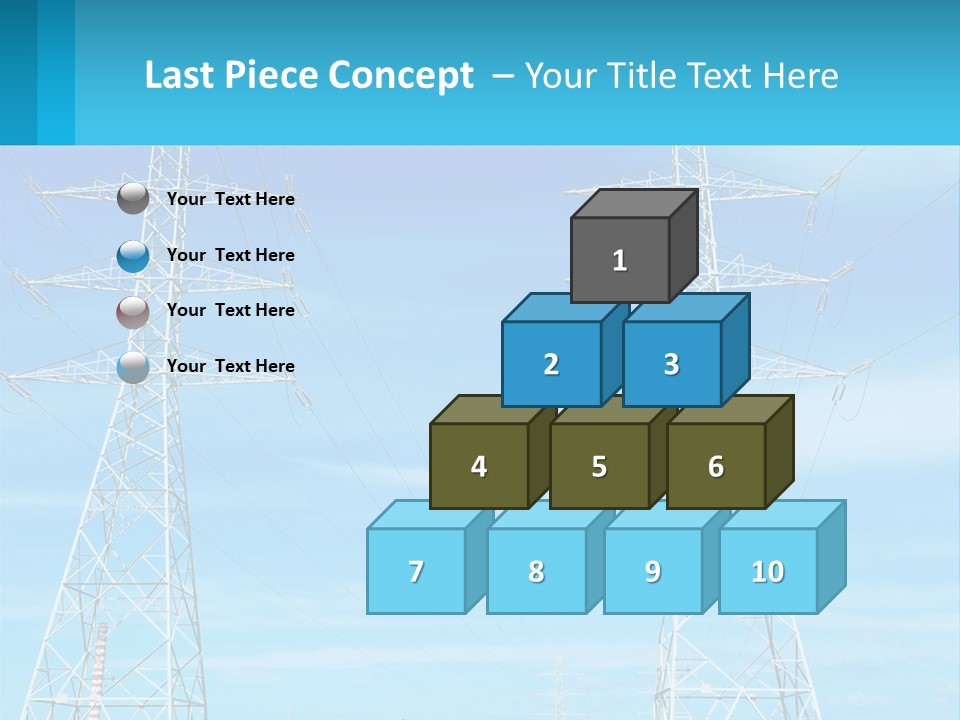 Last Piece Concept – Your Title Text Here

Your Text Here

Your Text Here

Your Text Here

Your Text Here

1

2 3

4 5 6

7 8 9 10